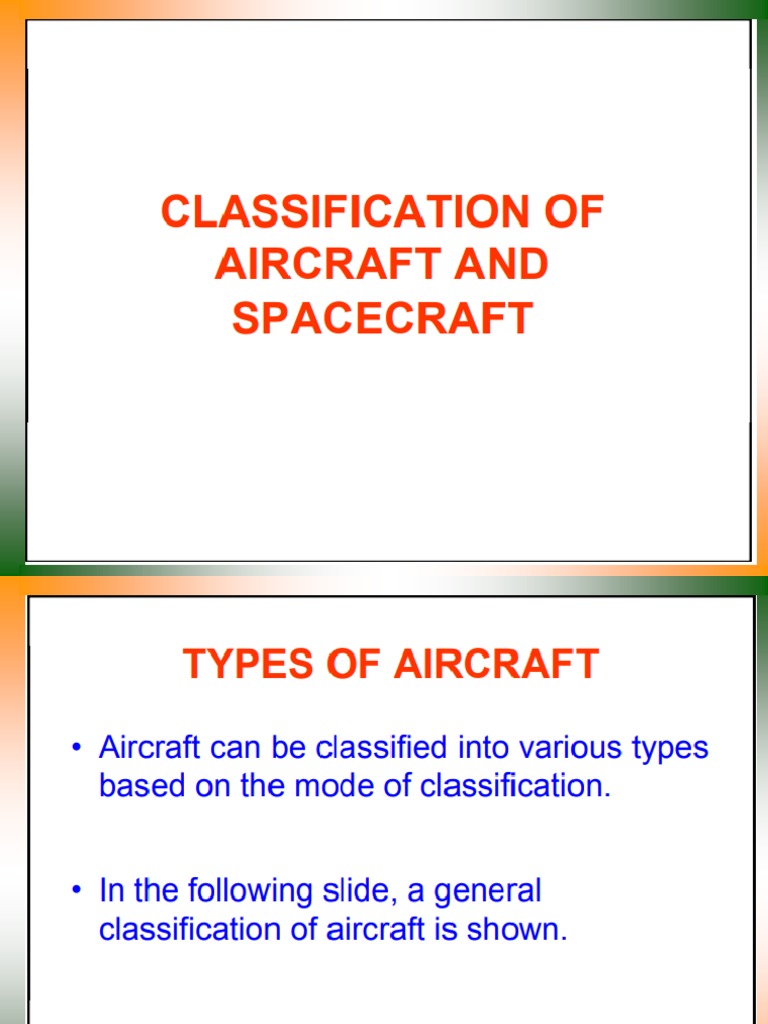 CLASSIFICATION OF AIRCRAFT AND SPACECRAFT

TYPES OF AIRCRAFT

• Aircraft can be classified into various types based on the mode of classification.

• In the following slide, a general classification of aircraft is shown.